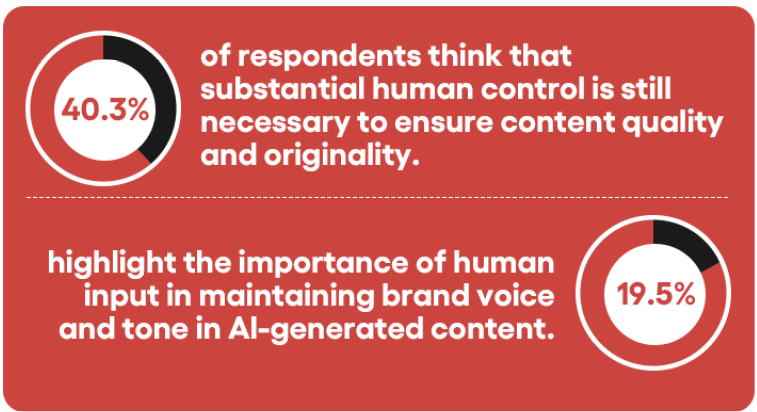 40.3%

of respondents think that substantial human control is still necessary to ensure content quality and originality.

highlight the importance of human input in maintaining brand voice and tone in AI-generated content.

19.5%